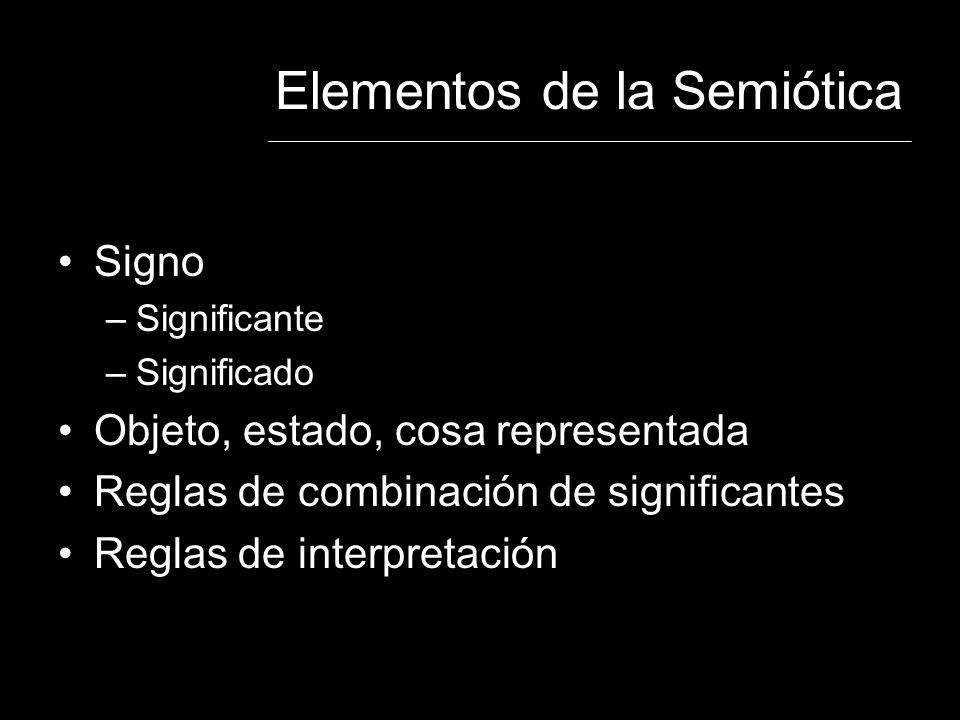 Elementos de la Semiótica

• Signo
  – Significante
  – Significado
• Objeto, estado, cosa representada
• Reglas de combinación de significantes
• Reglas de interpretación